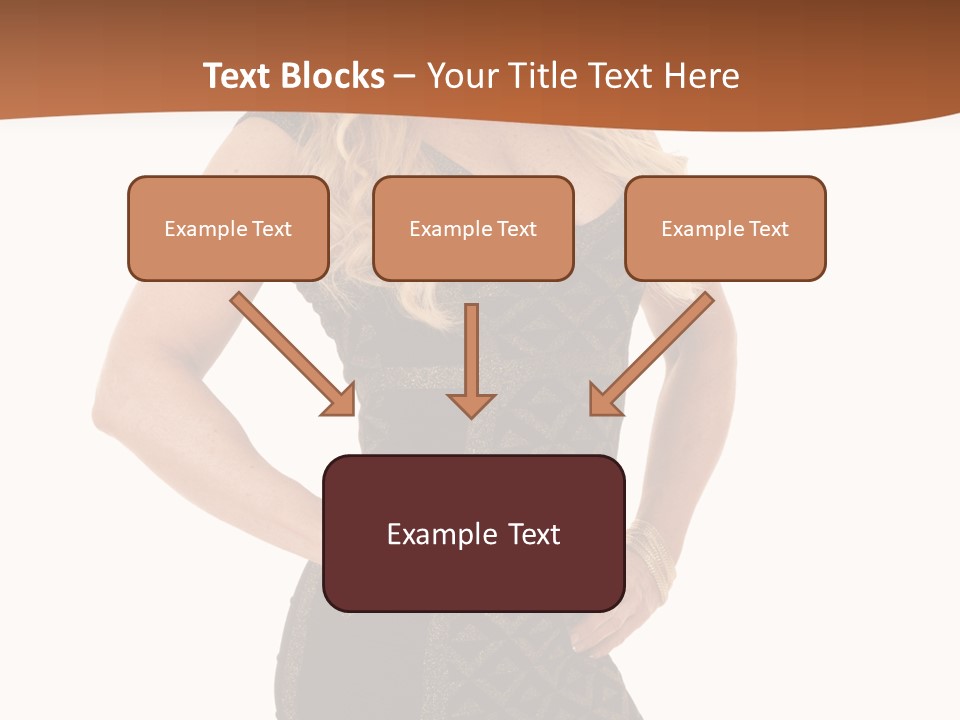 Text Blocks – Your Title Text Here

Example Text

Example Text

Example Text

Example Text